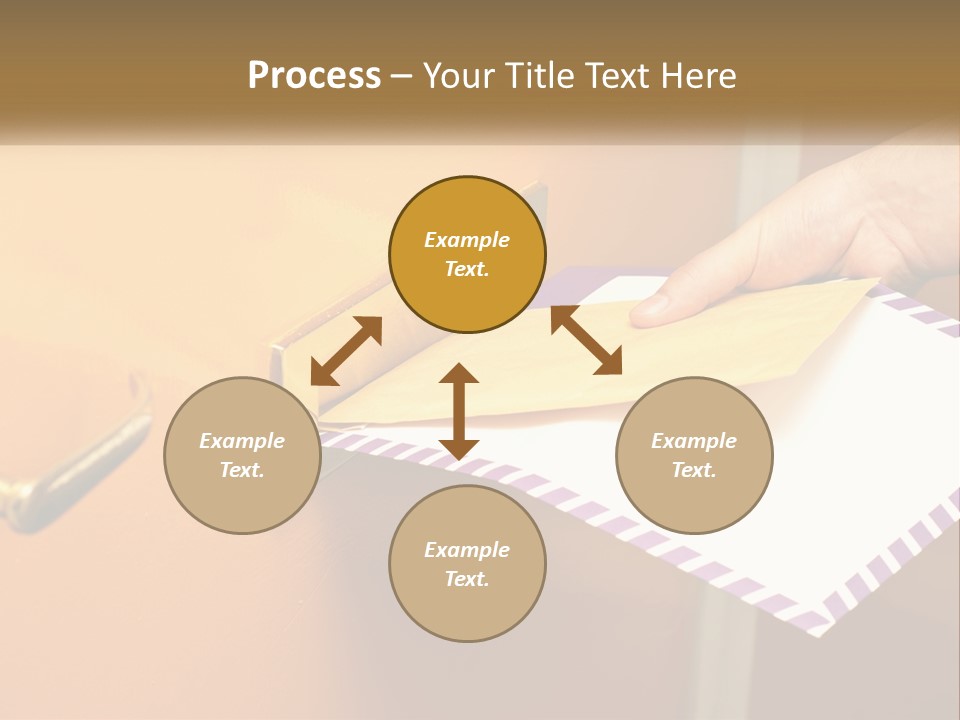 Process – Your Title Text Here

Example Text.

Example Text.

Example Text.

Example Text.